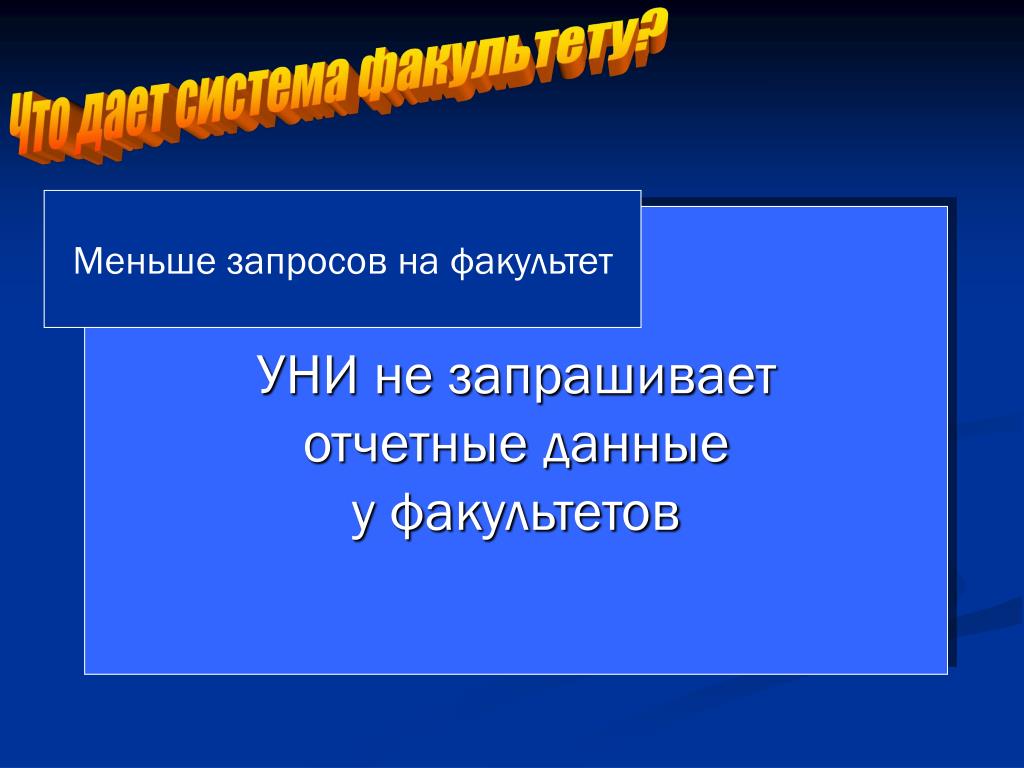 Что дает система факультету?

Меньше запросов на факультет

УНИ не запрашивает отчетные данные у факультетов